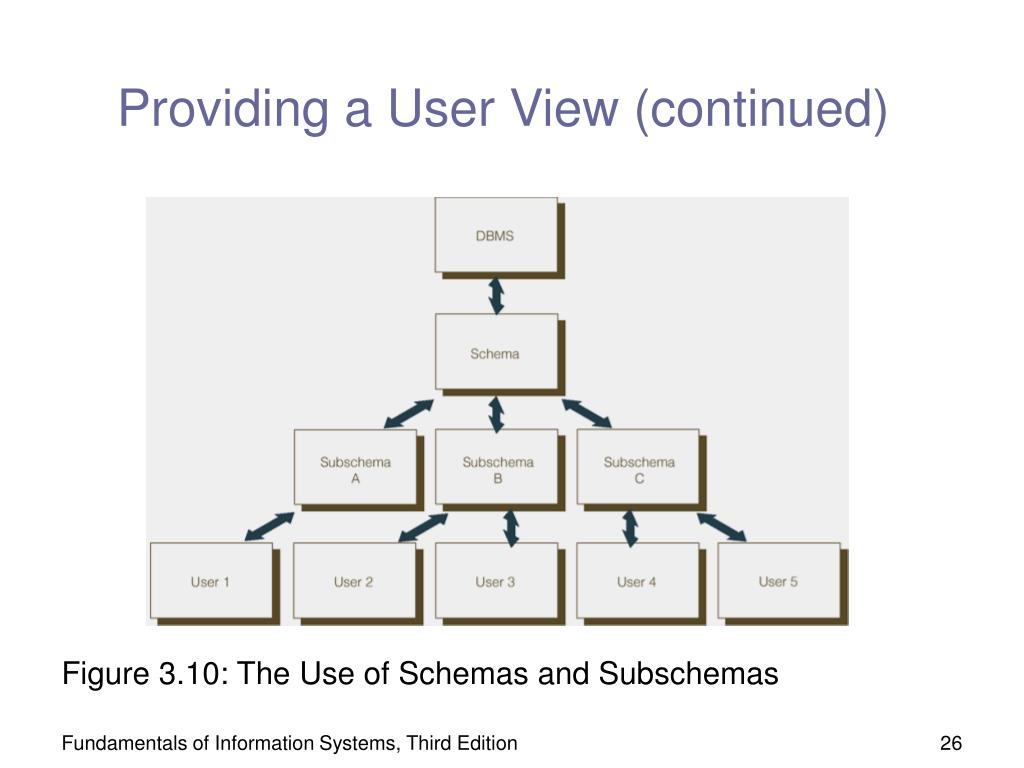 Providing a User View (continued)

DBMS

Schema

Subschema A

Subschema B

Subschema C

User 1

User 2

User 3

User 4

User 5

Figure 3.10: The Use of Schemas and Subschemas

Fundamentals of Information Systems, Third Edition

26